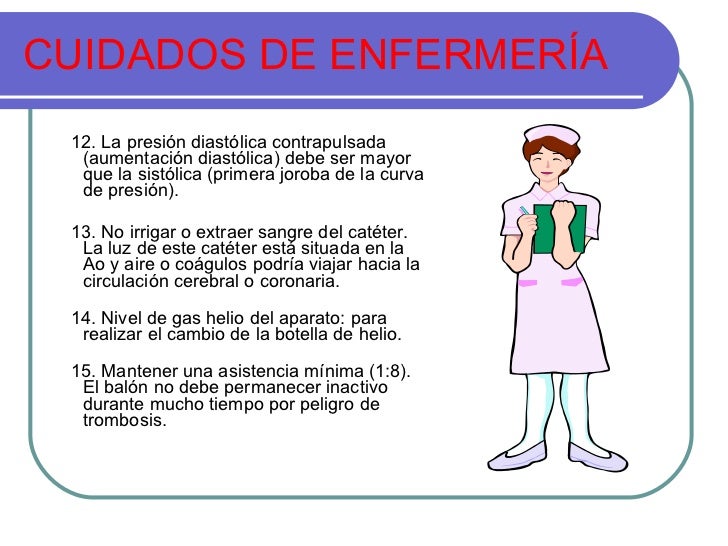 CUIDADOS DE ENFERMERÍA

12. La presión diastólica contrapulsada (aumentación diastólica) debe ser mayor que la sistólica (primera joroba de la curva de presión).

13. No irrigar o extraer sangre del catéter. La luz de este catéter está situada en la Ao y aire o coágulos podría viajar hacia la circulación cerebral o coronaria.

14. Nivel de gas helio del aparato: para realizar el cambio de la botella de helio.

15. Mantener una asistencia mínima (1:8). El balón no debe permanecer inactivo durante mucho tiempo por peligro de trombosis.